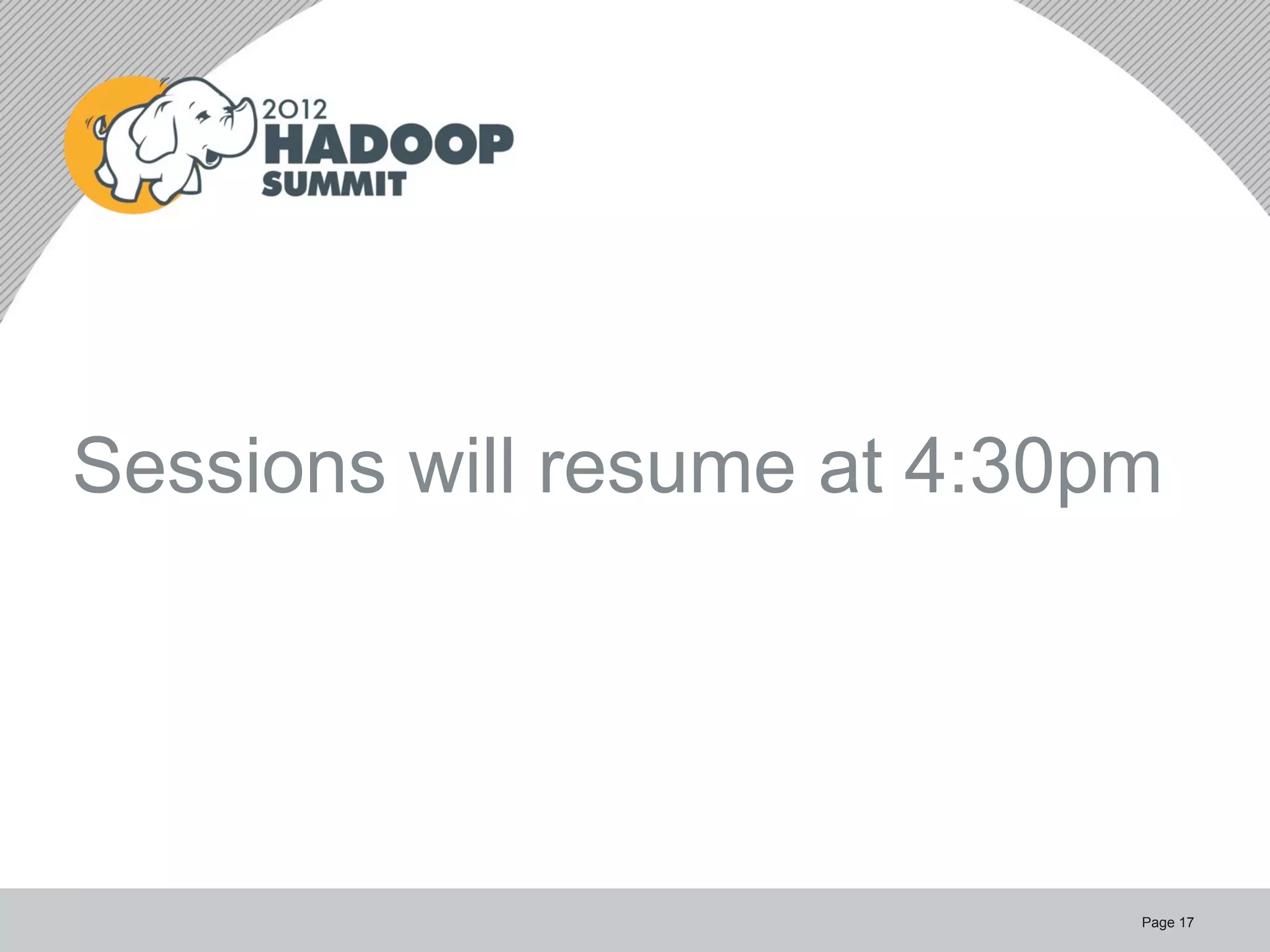 2012
HADOOP
SUMMIT

Sessions will resume at 4:30pm

Page 17